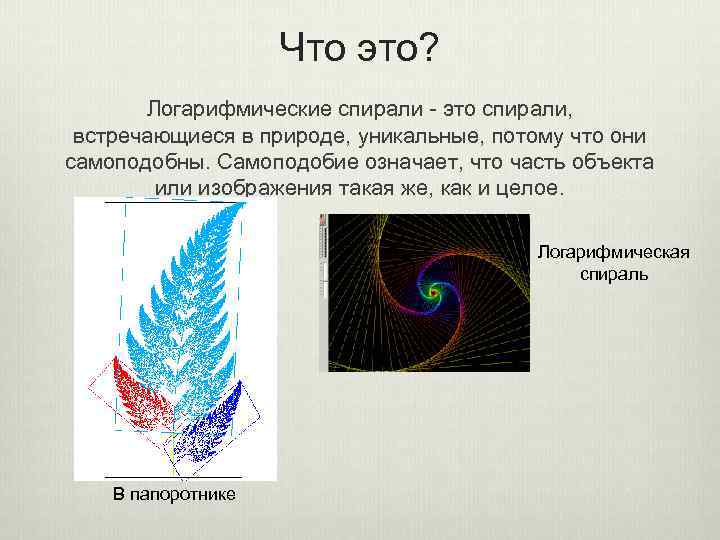 Что это?

Логарифмические спирали - это спирали, встречающиеся в природе, уникальные, потому что они самоподобны. Самоподобие означает, что часть объекта или изображения такая же, как и целое.

Логарифмическая спираль

В папоротнике